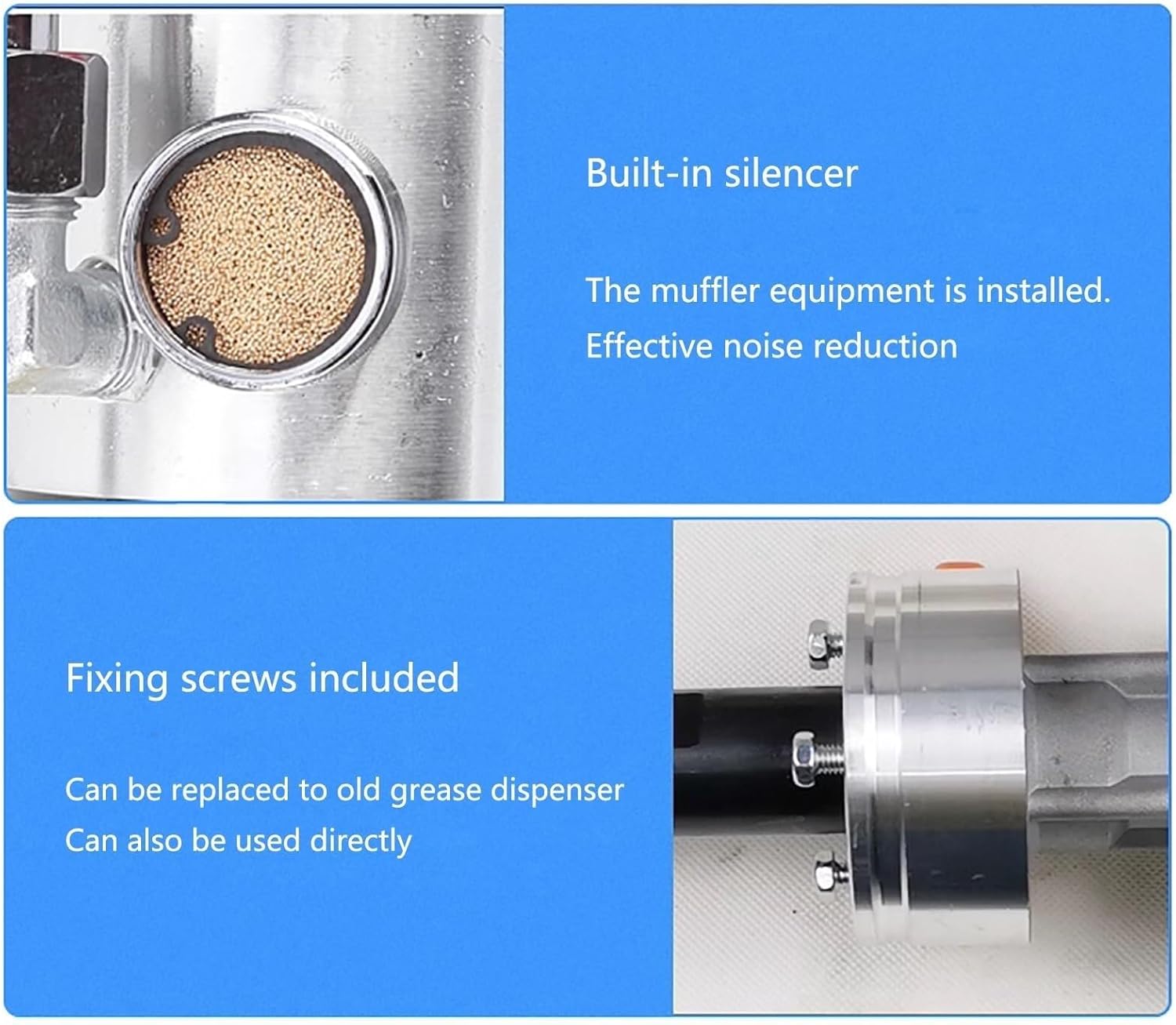 Built-in silencer

The muffler equipment is installed.
Effective noise reduction

Fixing screws included

Can be replaced to old grease dispenser
Can also be used directly